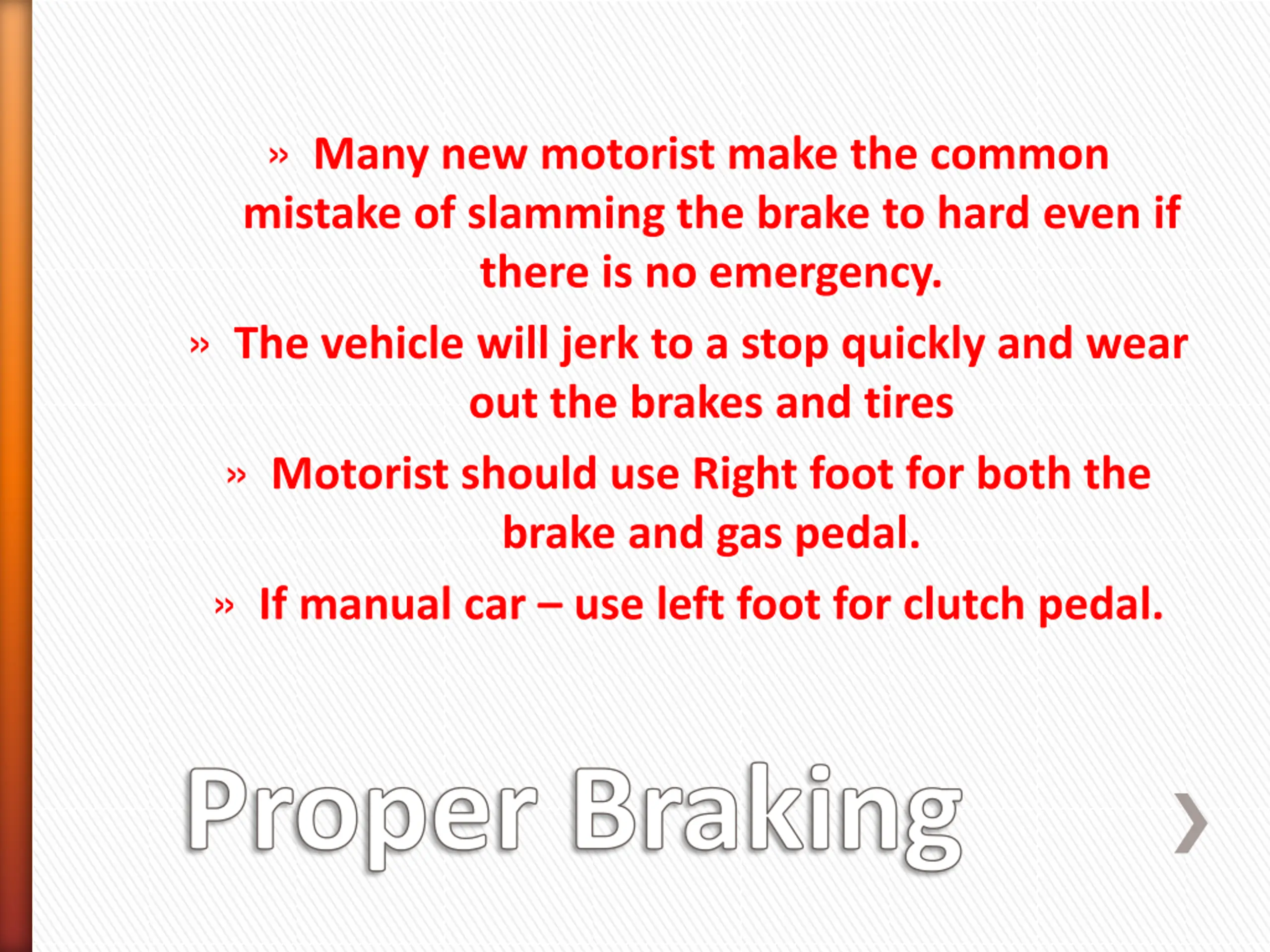 » Many new motorist make the common mistake of slamming the brake to hard even if there is no emergency.

» The vehicle will jerk to a stop quickly and wear out the brakes and tires

» Motorist should use Right foot for both the brake and gas pedal.

» If manual car – use left foot for clutch pedal.

Proper Braking